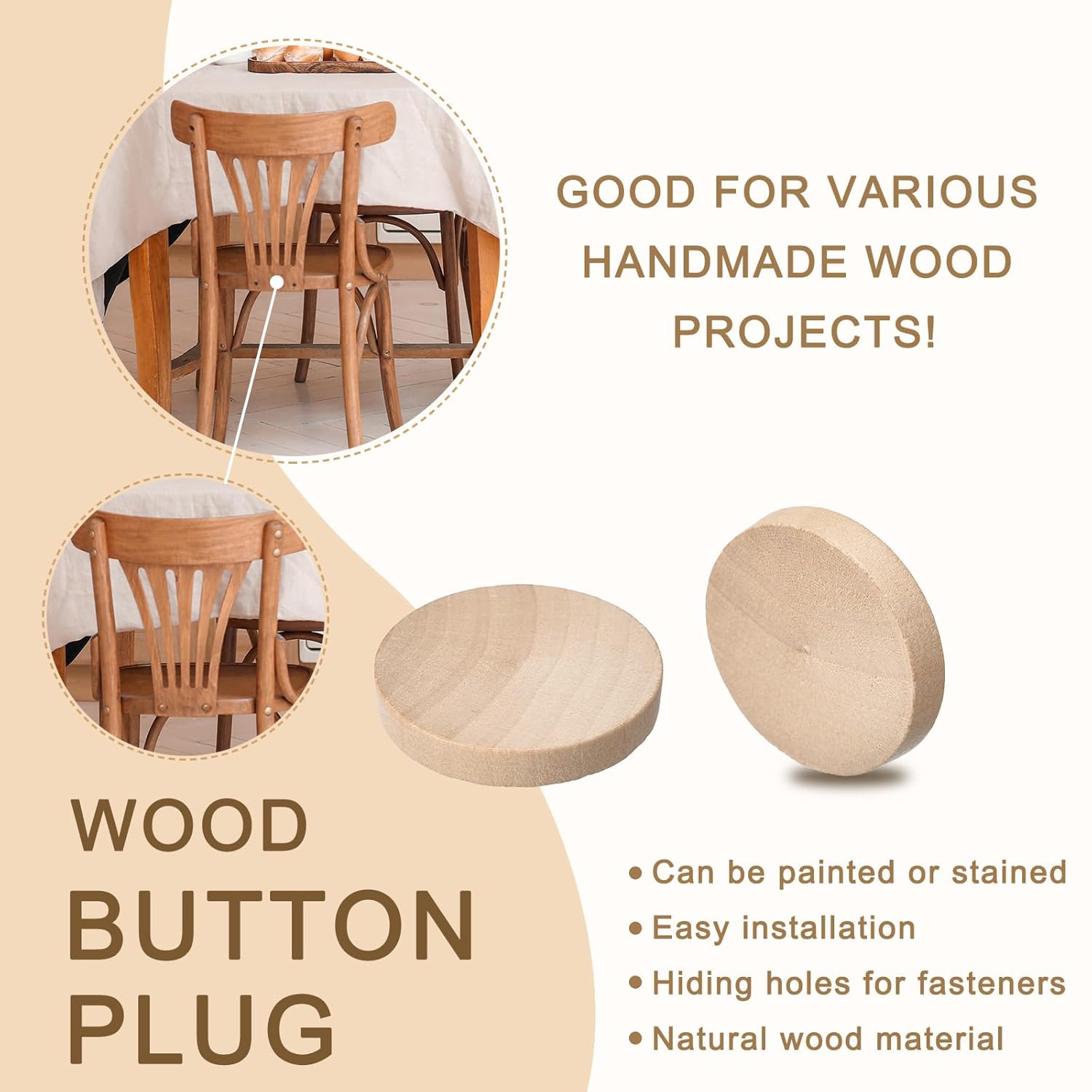 GOOD FOR VARIOUS HANDMADE WOOD PROJECTS!

WOOD
BUTTON
PLUG

• Can be painted or stained
• Easy installation
• Hiding holes for fasteners
• Natural wood material